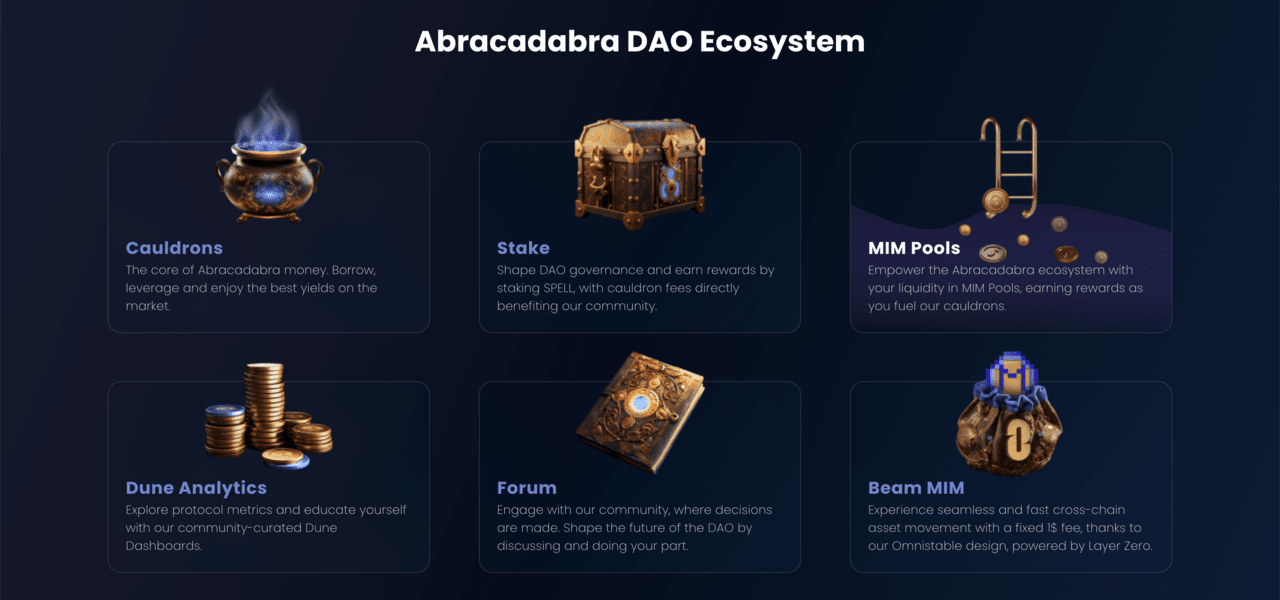 Abracadabra DAO Ecosystem

Cauldrons
The core of Abracadabra money. Borrow, leverage and enjoy the best yields on the market.

Stake
Shape DAO governance and earn rewards by staking SPELL, with cauldron fees directly benefiting our community.

MIM Pools
Empower the Abracadabra ecosystem with your liquidity in MIM Pools, earning rewards as you fuel our cauldrons.

Dune Analytics
Explore protocol metrics and educate yourself with our community-curated Dune Dashboards.

Forum
Engage with our community, where decisions are made. Shape the future of the DAO by discussing and doing your part.

Beam MIM
Experience seamless and fast cross-chain asset movement with a fixed 1$ fee, thanks to our Omnistable design, powered by Layer Zero.